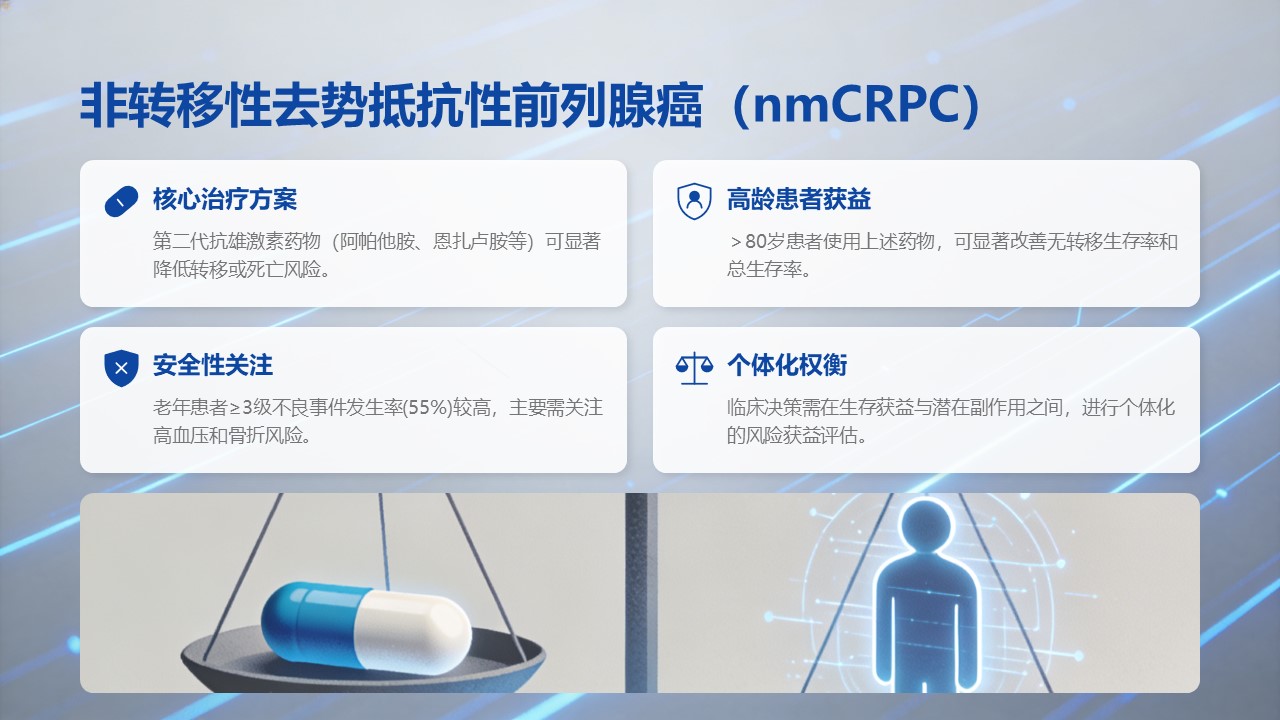 非转移性去势抵抗性前列腺癌（nmCRPC）

核心治疗方案

第二代抗雄激素药物（阿帕他胺、恩扎卢胺等）可显著降低转移或死亡风险。

高龄患者获益

＞80岁患者使用上述药物，可显著改善无转移生存率和总生存率。

安全性关注

老年患者≥3级不良事件发生率(55%)较高，主要需关注高血压和骨折风险。

个体化权衡

临床决策需在生存获益与潜在副作用之间，进行个体化的风险获益评估。